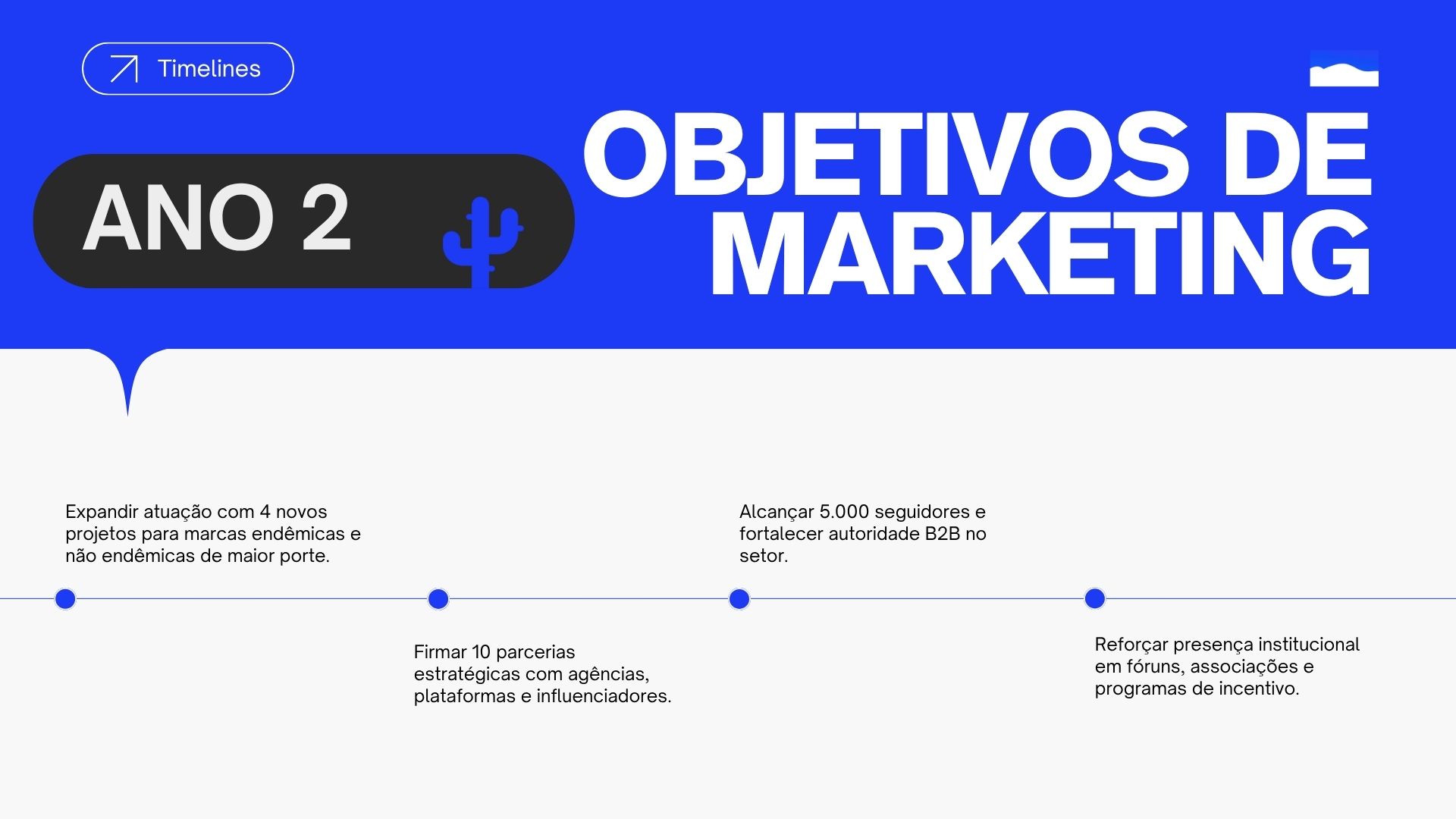 Timelines

ANO 2

OBJETIVOS DE MARKETING

Expandir atuação com 4 novos projetos para marcas endêmicas e não endêmicas de maior porte.

Firmar 10 parcerias estratégicas com agências, plataformas e influenciadores.

Alcançar 5.000 seguidores e fortalecer autoridade B2B no setor.

Reforçar presença institucional em fóruns, associações e programas de incentivo.